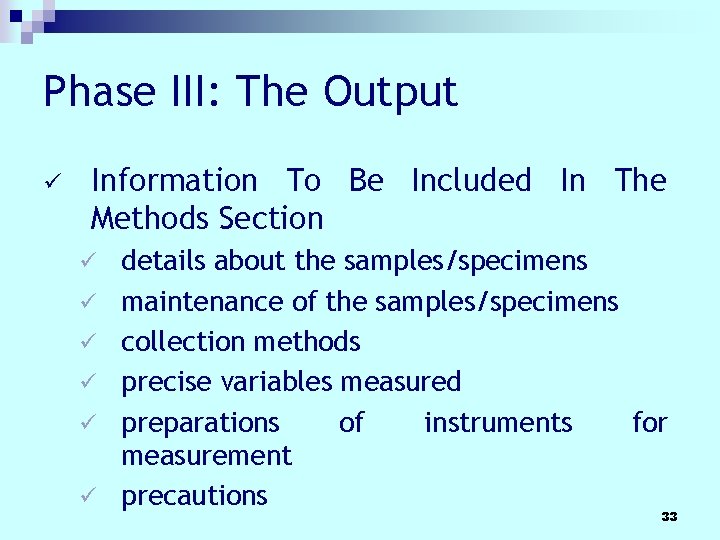 Phase III: The Output

✓ Information To Be Included In The Methods Section

✓ details about the samples/specimens
✓ maintenance of the samples/specimens
✓ collection methods
✓ precise variables measured
✓ preparations of instruments for measurement
✓ precautions

33